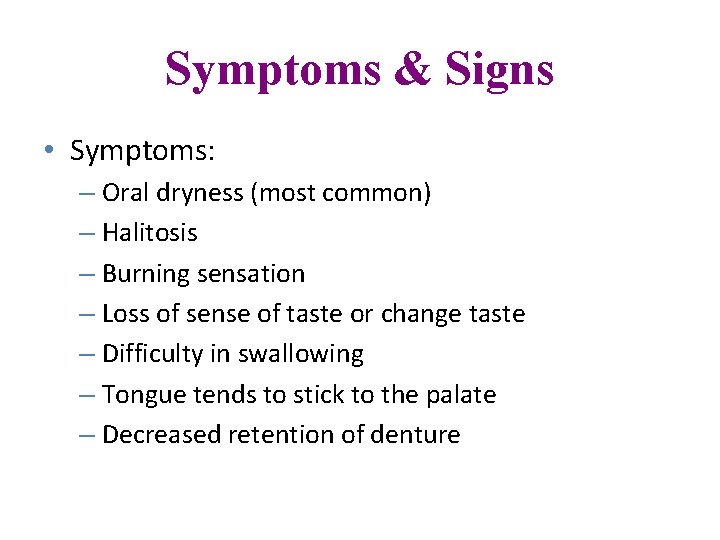 Symptoms & Signs

• Symptoms:
– Oral dryness (most common)
– Halitosis
– Burning sensation
– Loss of sense of taste or change taste
– Difficulty in swallowing
– Tongue tends to stick to the palate
– Decreased retention of denture